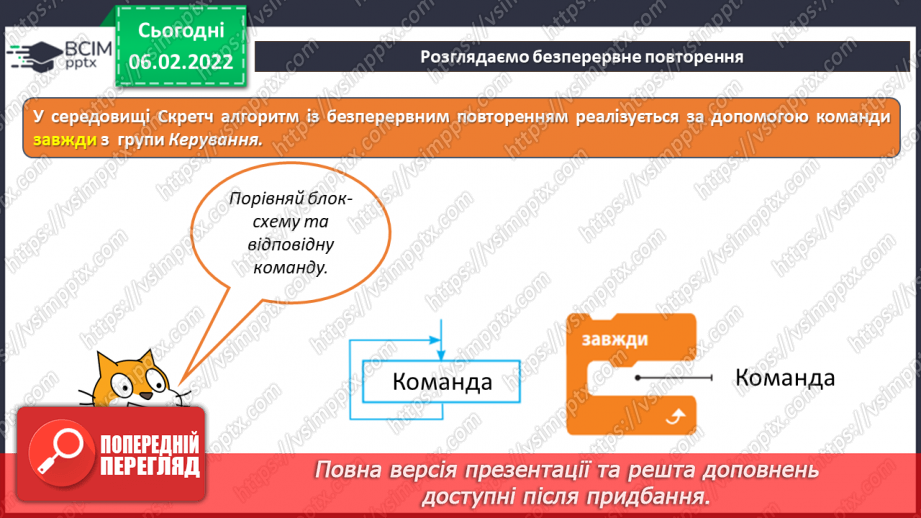 ВСІМ pptx

Сьогодні 06.02.2022

Розглядаємо безперервне повторення

У середовищі Скретч алгоритм із безперервним повторенням реалізується за допомогою команди завжди з групи Керування.

Порівняй блок-схему та відповідну команду.

Команда

завжди

Команда

ПОПЕРЕДНІЙ ПЕРЕГЛЯД

Повна версія презентації та решта доповнень доступні після придбання.

https://vsimpptx.com